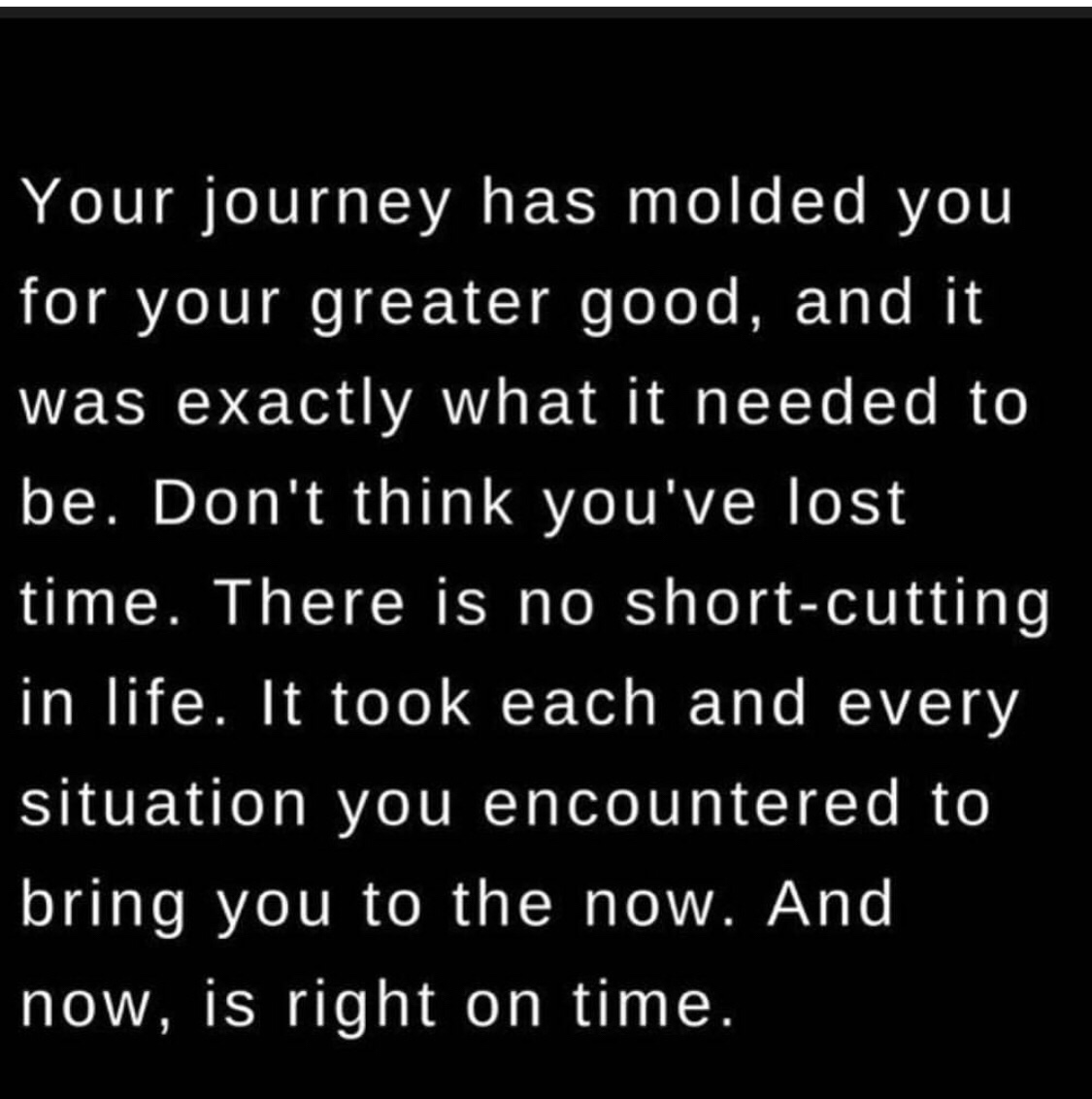 Your journey has molded you for your greater good, and it was exactly what it needed to be. Don't think you've lost time. There is no short-cutting in life. It took each and every situation you encountered to bring you to the now. And now, is right on time.